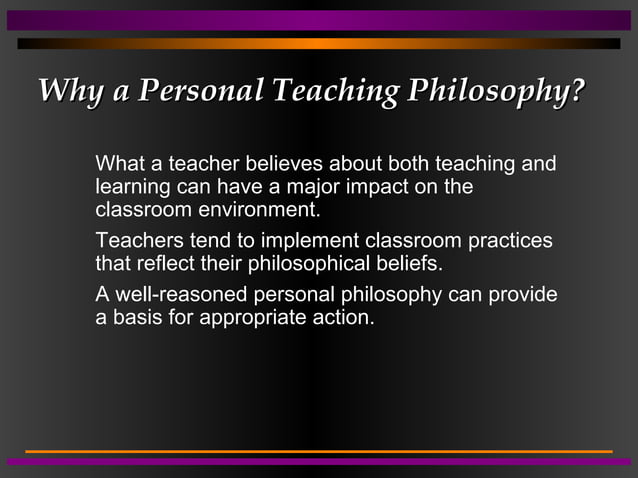 Why a Personal Teaching Philosophy?

What a teacher believes about both teaching and learning can have a major impact on the classroom environment.

Teachers tend to implement classroom practices that reflect their philosophical beliefs.

A well-reasoned personal philosophy can provide a basis for appropriate action.